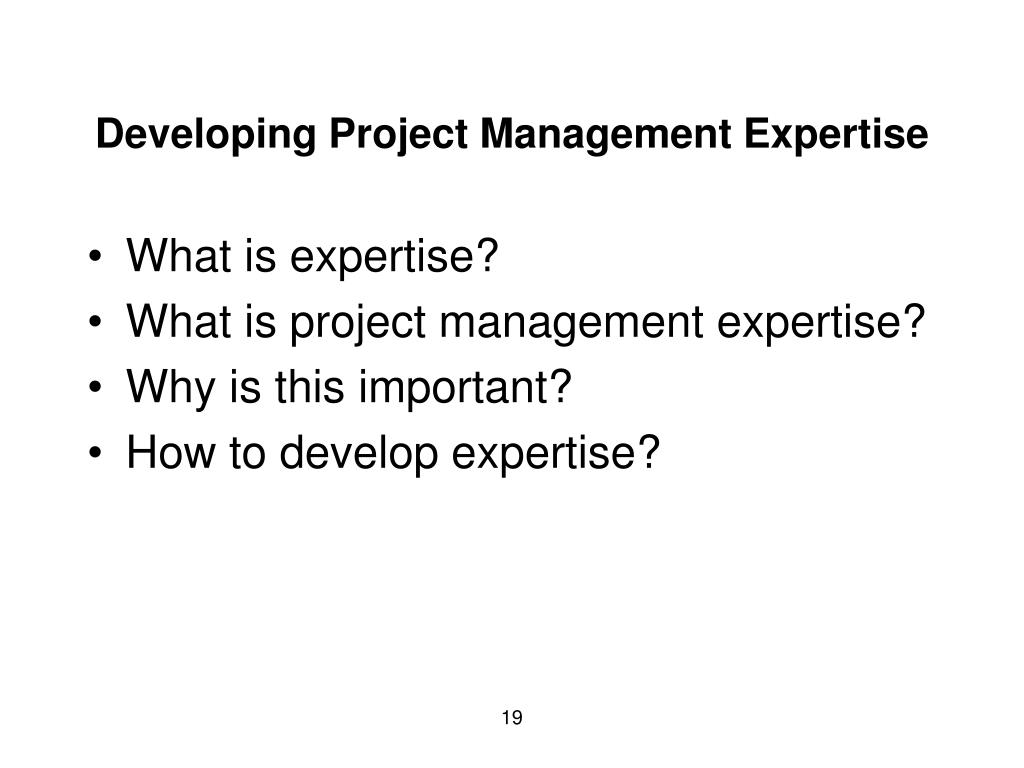 Developing Project Management Expertise

• What is expertise?
• What is project management expertise?
• Why is this important?
• How to develop expertise?

19